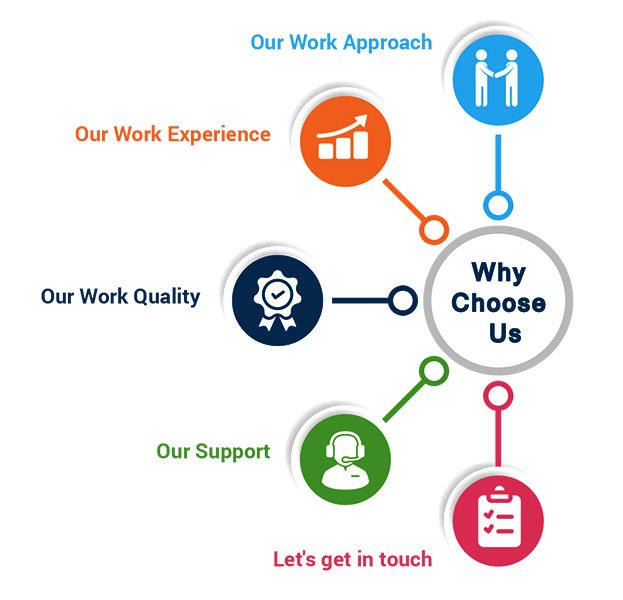 Our Work Approach

Our Work Experience

Our Work Quality

Why Choose Us

Our Support

Let's get in touch